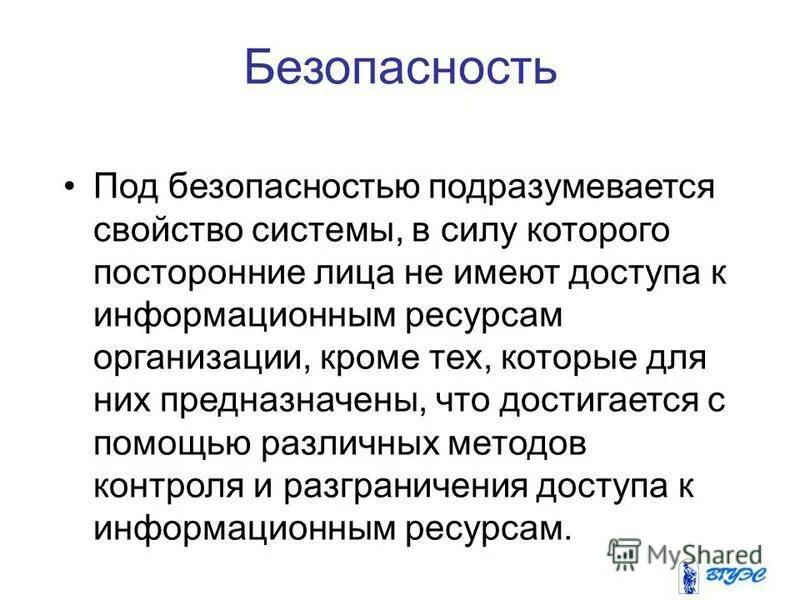 Безопасность

• Под безопасностью подразумевается свойство системы, в силу которого посторонние лица не имеют доступа к информационным ресурсам организации, кроме тех, которые для них предназначены, что достигается с помощью различных методов контроля и разграничения доступа к информационным ресурсам.

MyShared

ВГУЭС